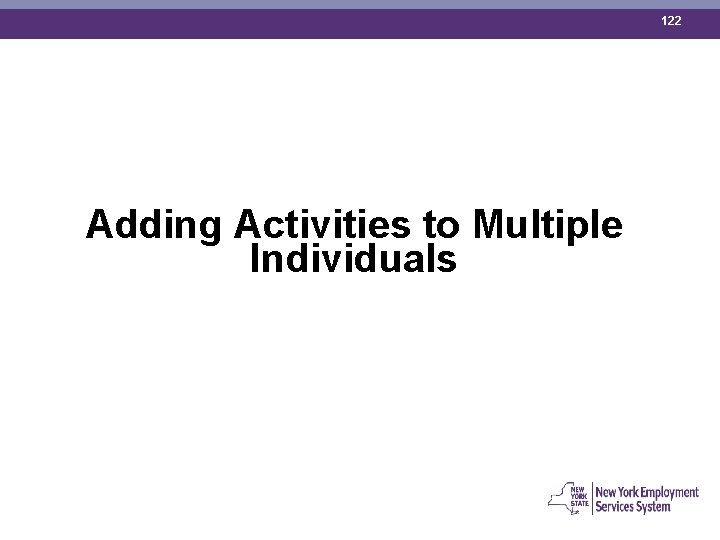 122

Adding Activities to Multiple Individuals

NEW YORK STATE

New York Employment Services System